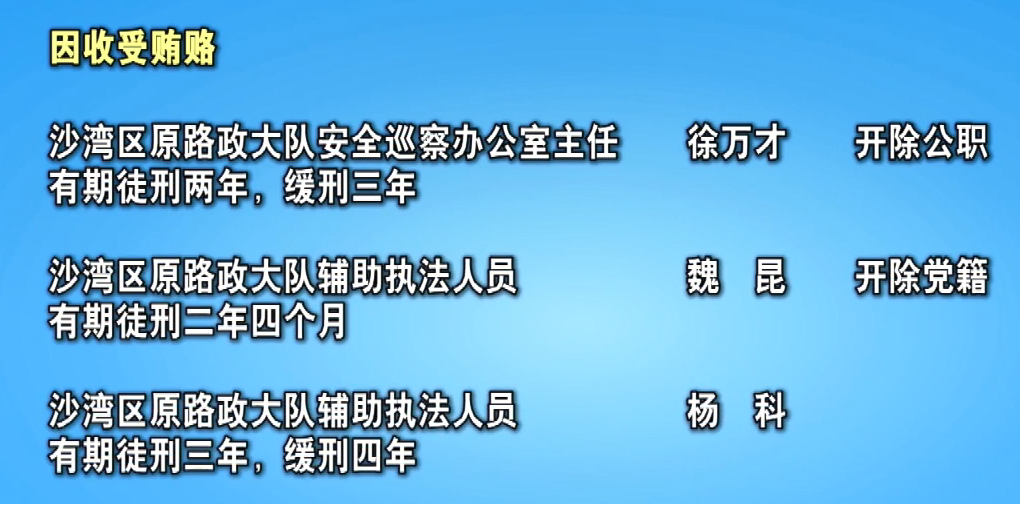 因收受贿赂

沙湾区原路政大队安全巡察办公室主任　徐万才　开除公职
有期徒刑两年，缓刑三年

沙湾区原路政大队辅助执法人员　魏　昆　开除党籍
有期徒刑二年四个月

沙湾区原路政大队辅助执法人员　杨　科
有期徒刑三年，缓刑四年